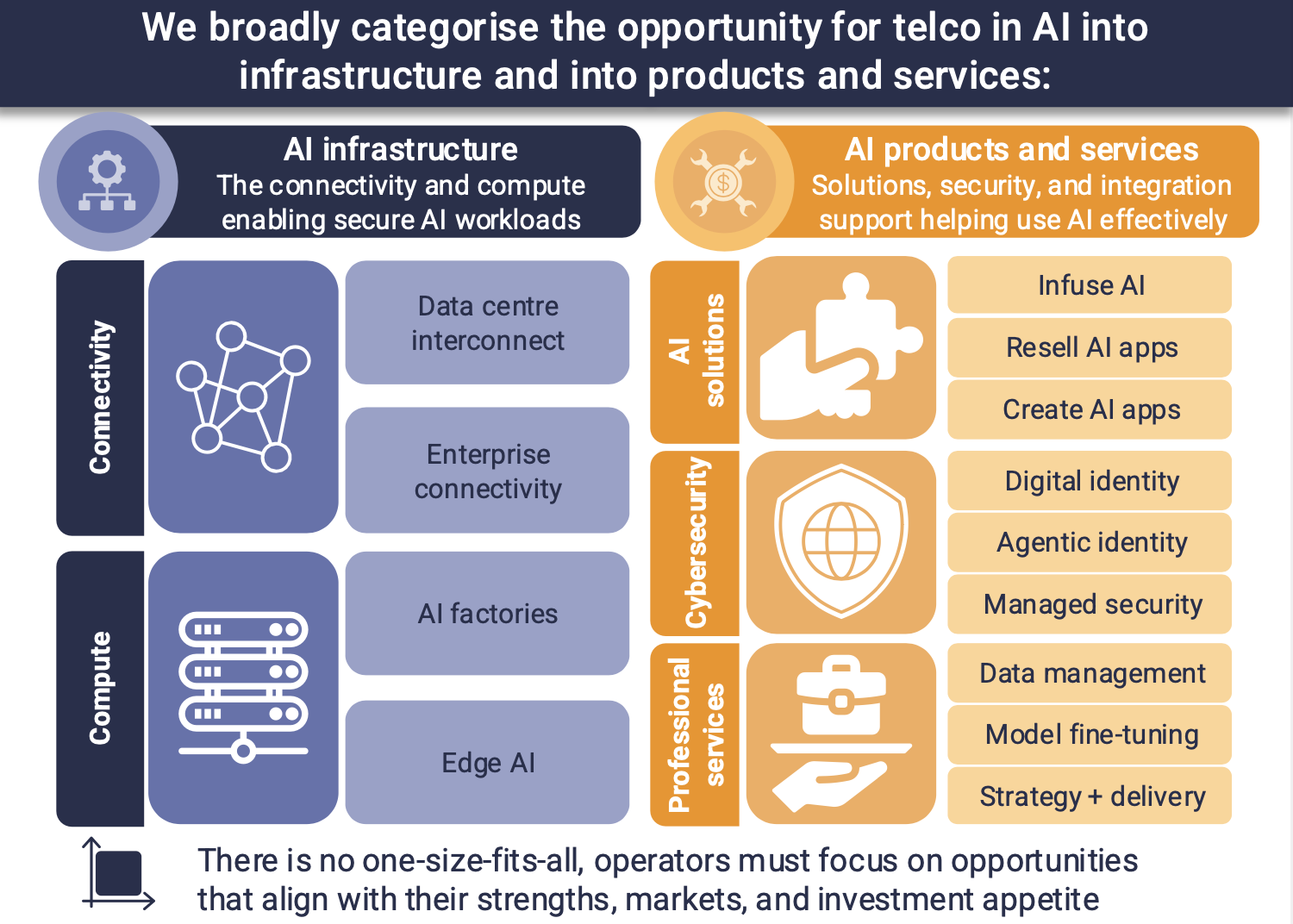 We broadly categorise the opportunity for telco in AI into infrastructure and into products and services:

AI infrastructure
The connectivity and compute enabling secure AI workloads

Connectivity

Data centre interconnect

Enterprise connectivity

Compute

AI factories

Edge AI

AI products and services
Solutions, security, and integration support helping use AI effectively

AI solutions

Infuse AI

Resell AI apps

Create AI apps

Cybersecurity

Digital identity

Agentic identity

Managed security

Professional services

Data management

Model fine-tuning

Strategy + delivery

There is no one-size-fits-all, operators must focus on opportunities that align with their strengths, markets, and investment appetite